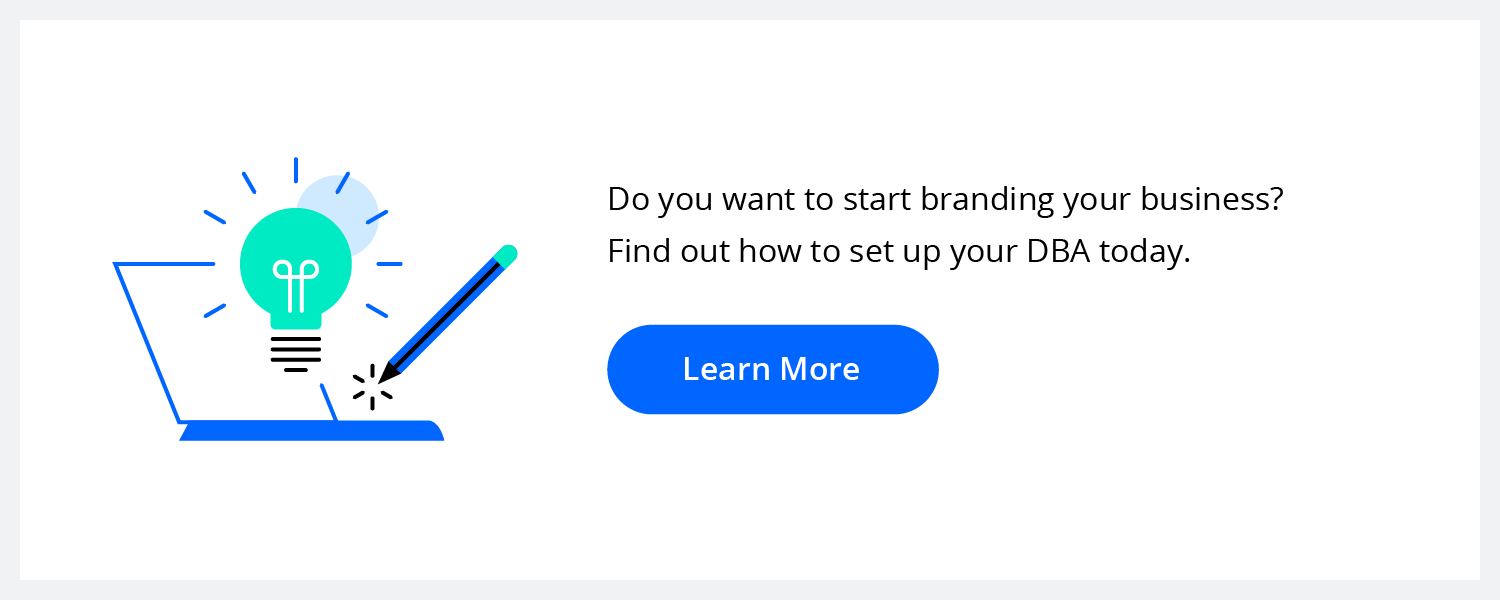 Do you want to start branding your business?
Find out how to set up your DBA today.

Learn More